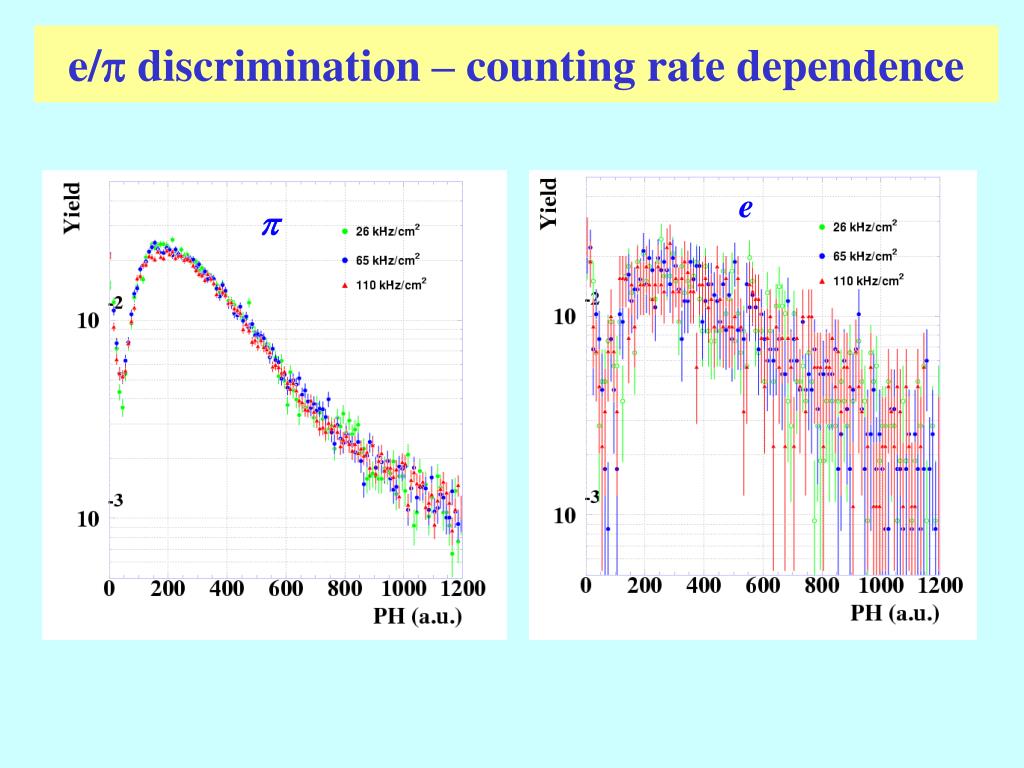 e/π discrimination – counting rate dependence

Yield

$\pi$

26 kHz/cm$^2$

65 kHz/cm$^2$

110 kHz/cm$^2$

$10^{-2}$

$10^{-3}$

0 200 400 600 800 1000 1200

PH (a.u.)

Yield

$e$

26 kHz/cm$^2$

65 kHz/cm$^2$

110 kHz/cm$^2$

$10^{-2}$

$10^{-3}$

0 200 400 600 800 1000 1200

PH (a.u.)